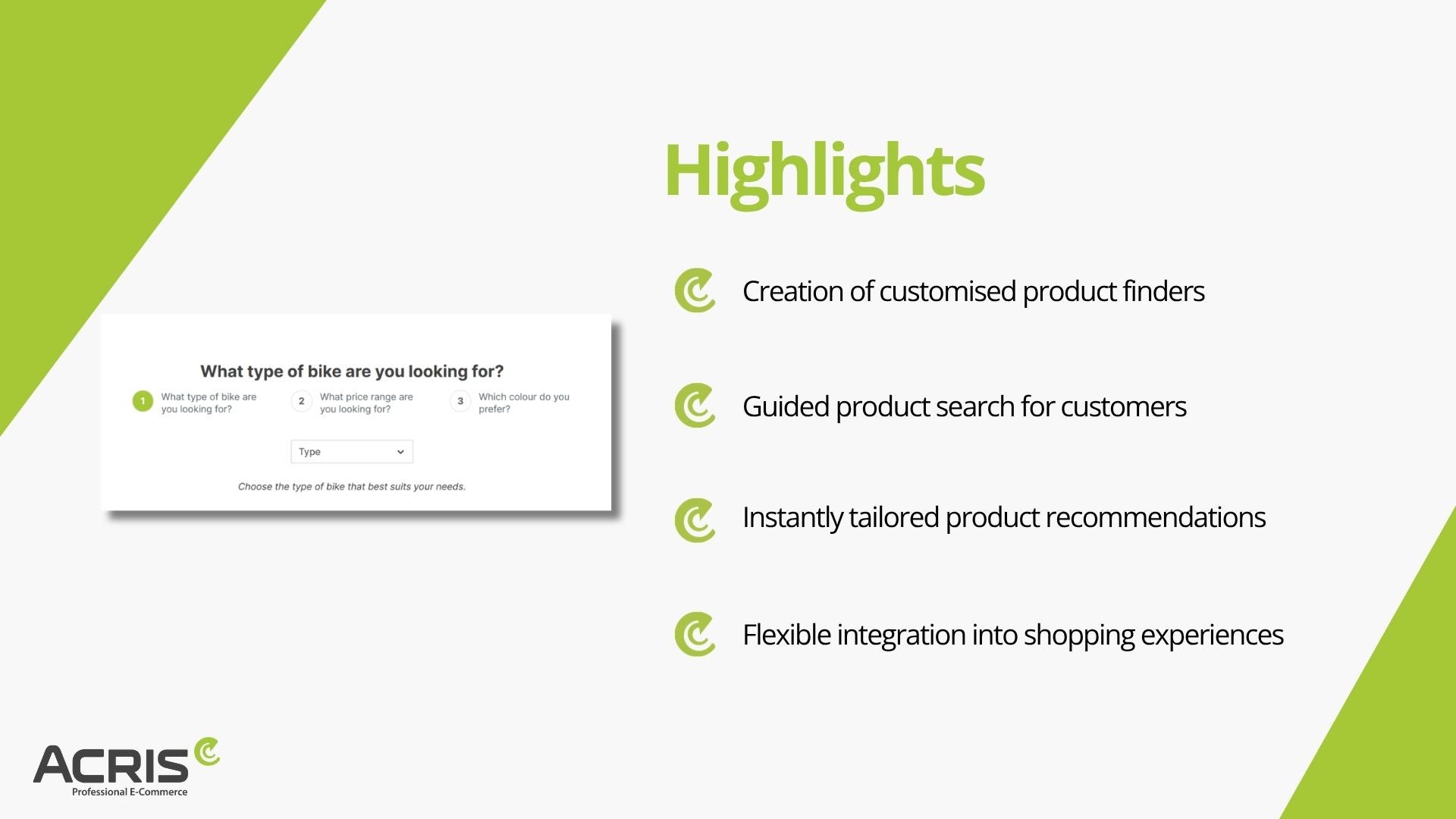 What type of bike are you looking for?

1 What type of bike are you looking for?

2 What price range are you looking for?

3 Which colour do you prefer?

Type

Choose the type of bike that best suits your needs.

Highlights

Creation of customised product finders

Guided product search for customers

Instantly tailored product recommendations

Flexible integration into shopping experiences

ACRIS
Professional E-Commerce